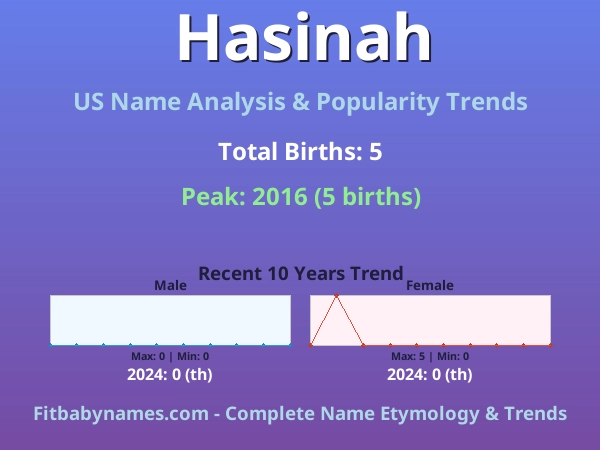 Hasinah

US Name Analysis & Popularity Trends

Total Births: 5

Peak: 2016 (5 births)

Recent 10 Years Trend

Male

Max: 0 | Min: 0

2024: 0 (th)

Female

Max: 5 | Min: 0

2024: 0 (th)

Fitbabynames.com - Complete Name Etymology & Trends